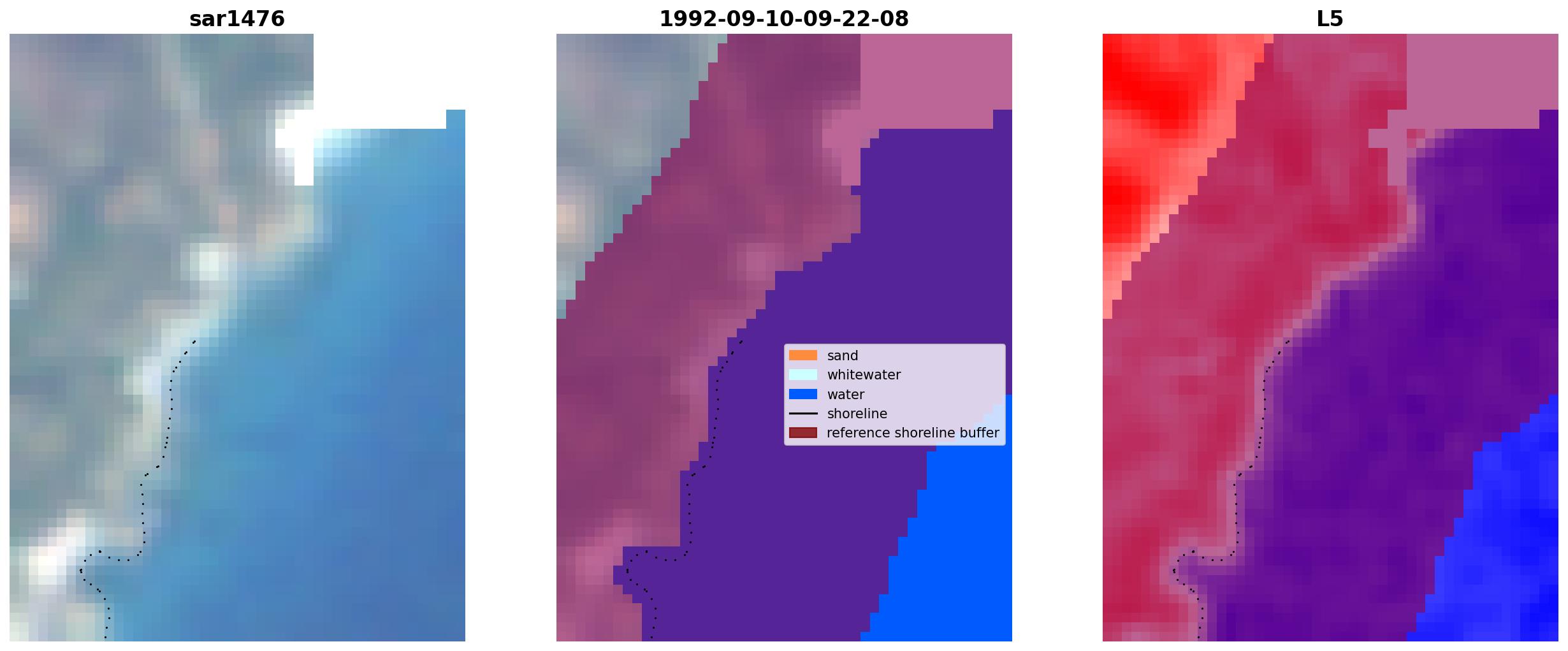 sar1476

1992-09-10-09-22-08

sand
whitewater
water
shoreline
reference shoreline buffer

L5